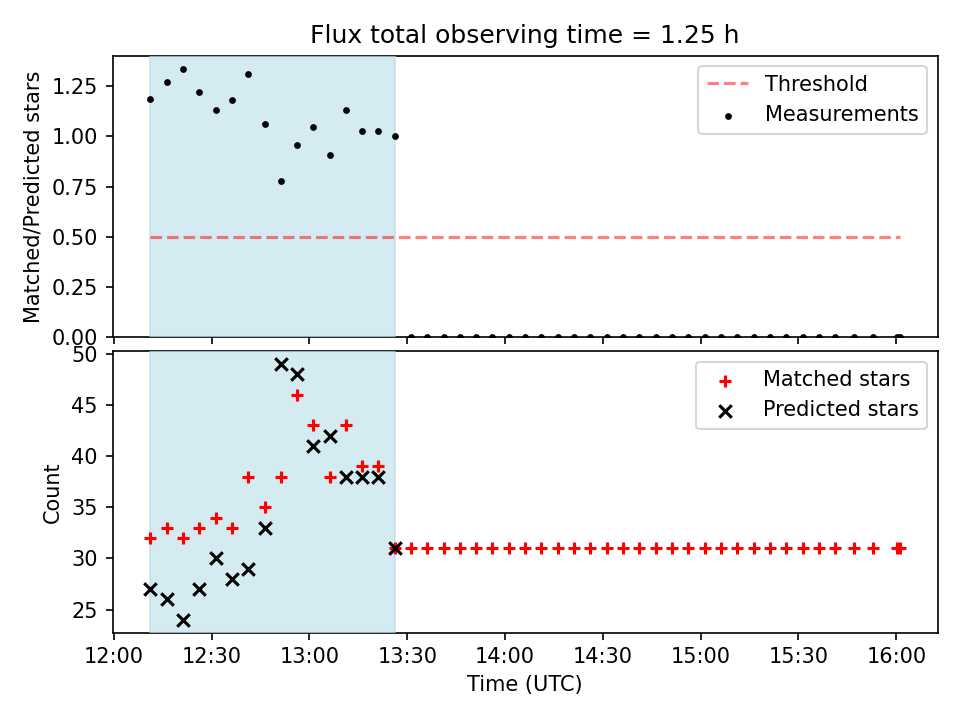 Flux total observing time = 1.25 h

Matched/Predicted stars

1.25
1.00
0.75
0.50
0.25
0.00

Threshold
Measurements

Count

50
45
40
35
30
25

Matched stars
Predicted stars

12:00 12:30 13:00 13:30 14:00 14:30 15:00 15:30 16:00

Time (UTC)